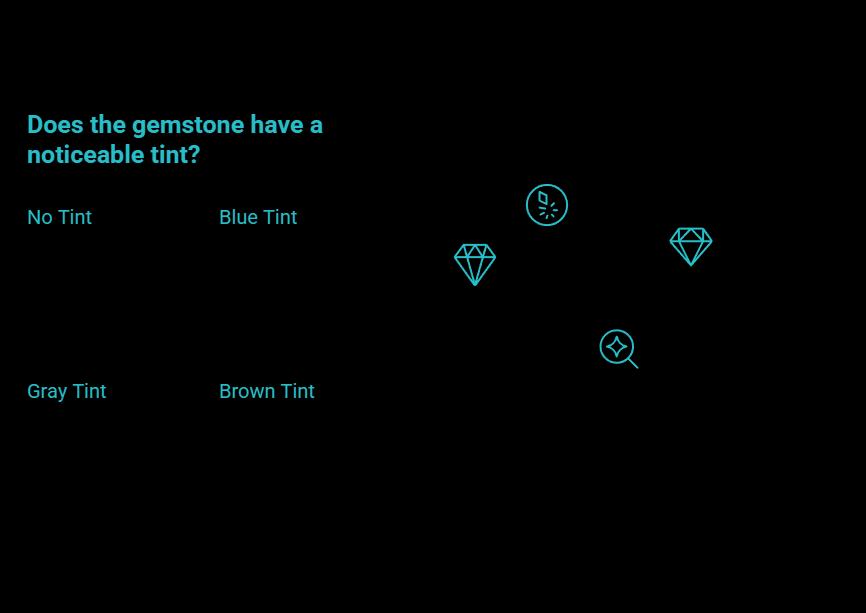 Does the gemstone have a noticeable tint?

No Tint

Blue Tint

Gray Tint

Brown Tint